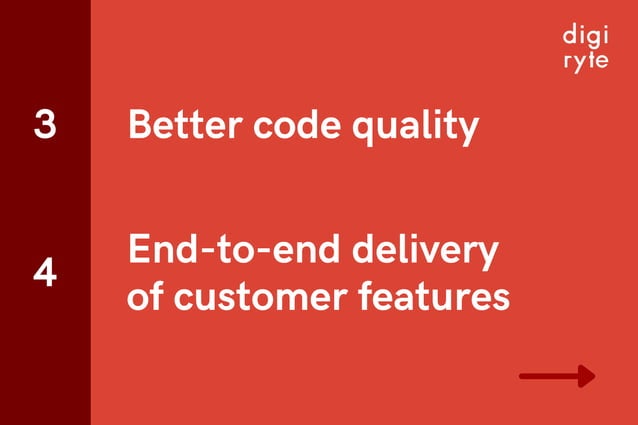 digi
ryte

3 Better code quality

4 End-to-end delivery of customer features